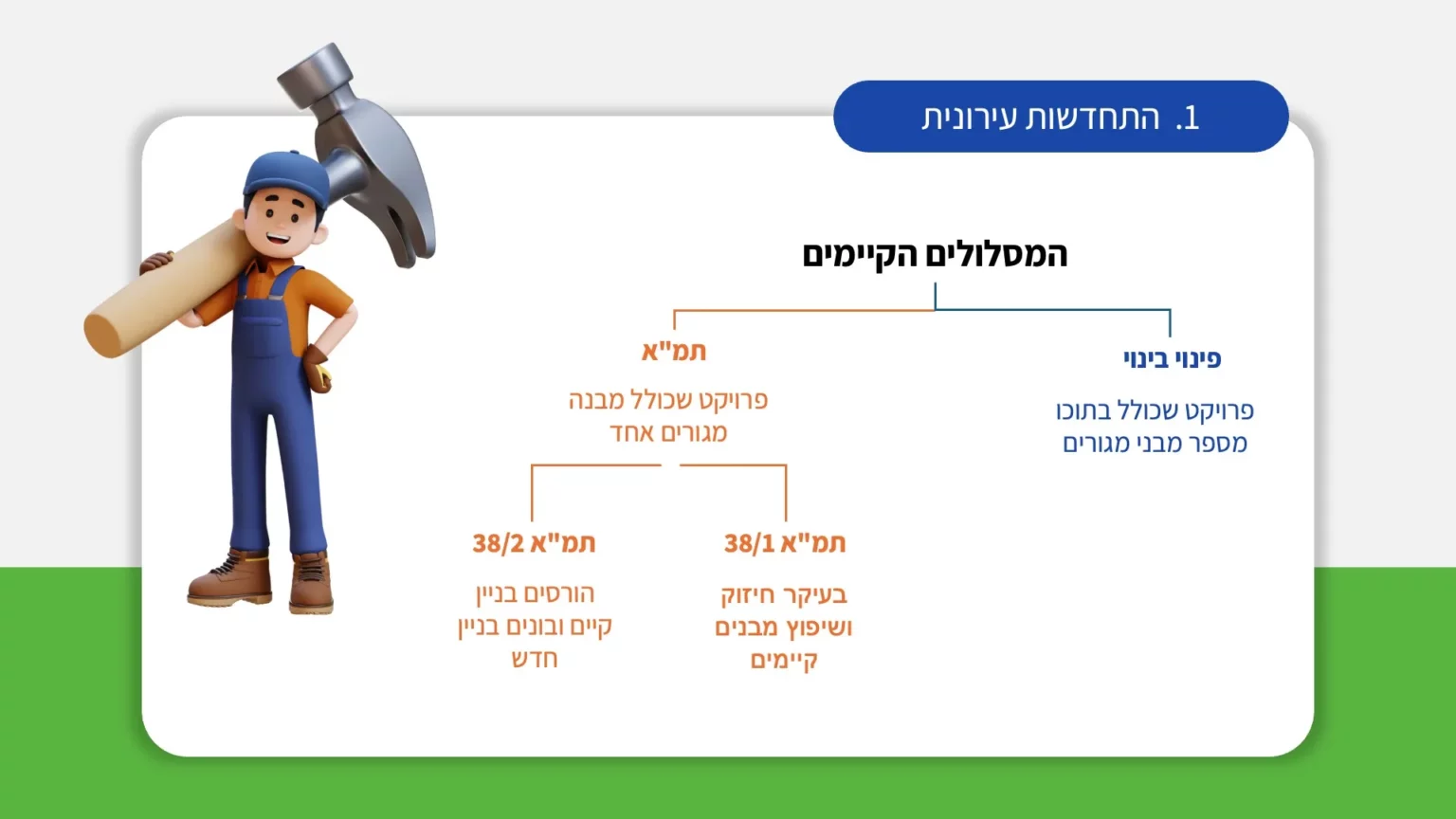 1. התחדשות עירונית

המסלולים הקיימים

פינוי בינוי

פרויקט שכולל בתוכו מספר מבני מגורים

תמ"א

פרויקט שכולל מבנה מגורים אחד

תמ"א 38/1

בעיקר חיזוק ושיפוץ מבנים קיימים

תמ"א 38/2

הורסים בניין קיים ובונים בניין חדש